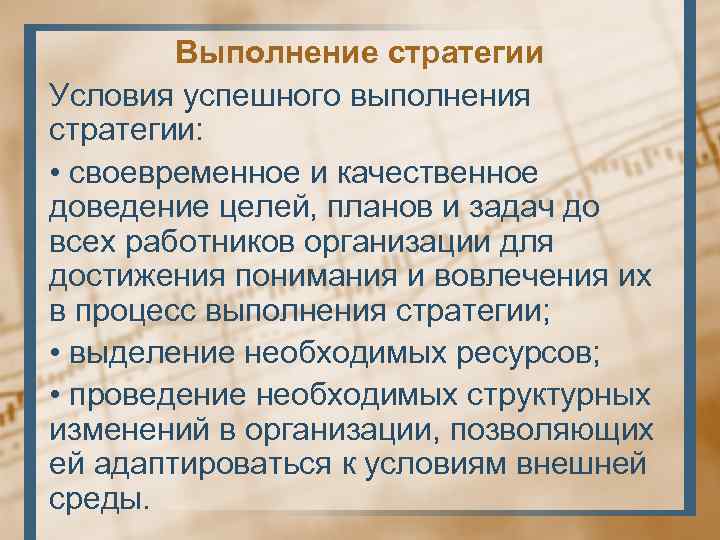 Выполнение стратегии

Условия успешного выполнения стратегии:

• своевременное и качественное доведение целей, планов и задач до всех работников организации для достижения понимания и вовлечения их в процесс выполнения стратегии;

• выделение необходимых ресурсов;

• проведение необходимых структурных изменений в организации, позволяющих ей адаптироваться к условиям внешней среды.